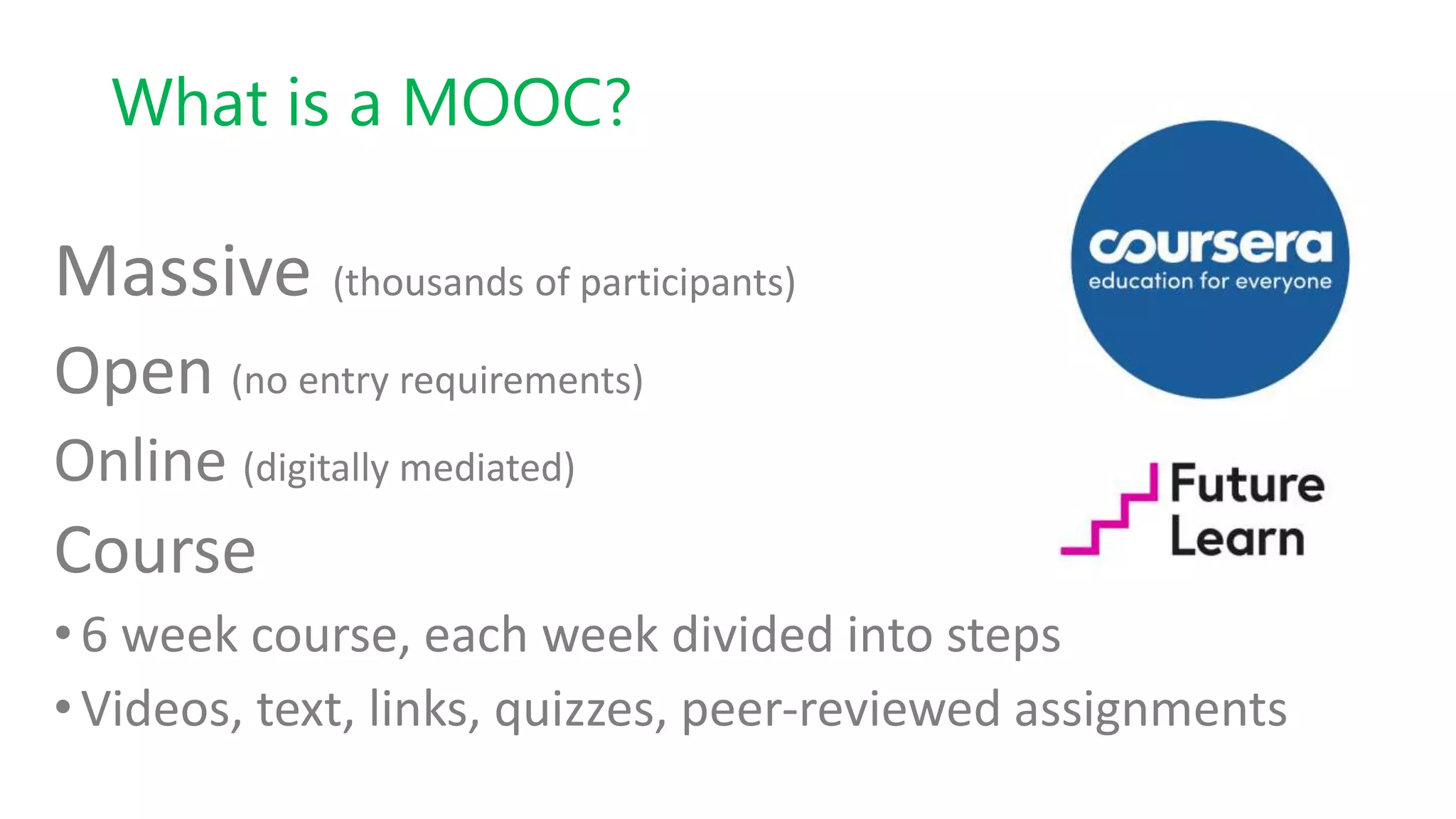 What is a MOOC?

Massive (thousands of participants)

Open (no entry requirements)

Online (digitally mediated)

Course

• 6 week course, each week divided into steps

• Videos, text, links, quizzes, peer-reviewed assignments

coursera
education for everyone

Future
Learn